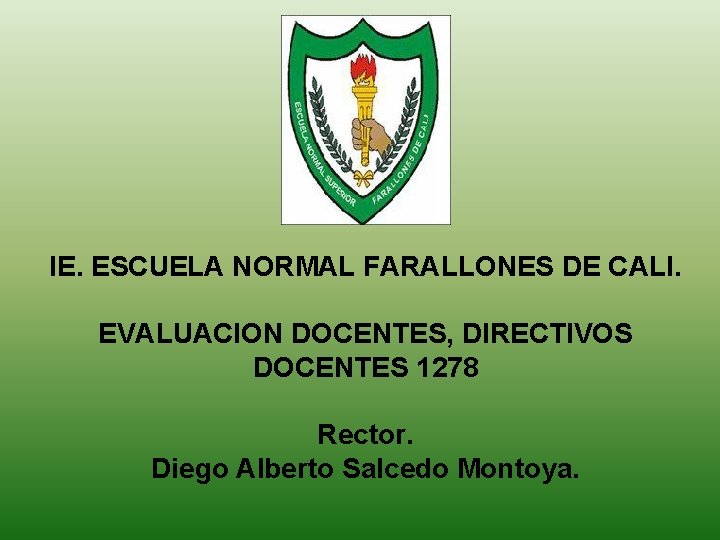 ESCUELA NORMAL SUPERIOR FARALLONES DE CALI

IE. ESCUELA NORMAL FARALLONES DE CALI.

EVALUACION DOCENTES, DIRECTIVOS DOCENTES 1278

Rector.
Diego Alberto Salcedo Montoya.